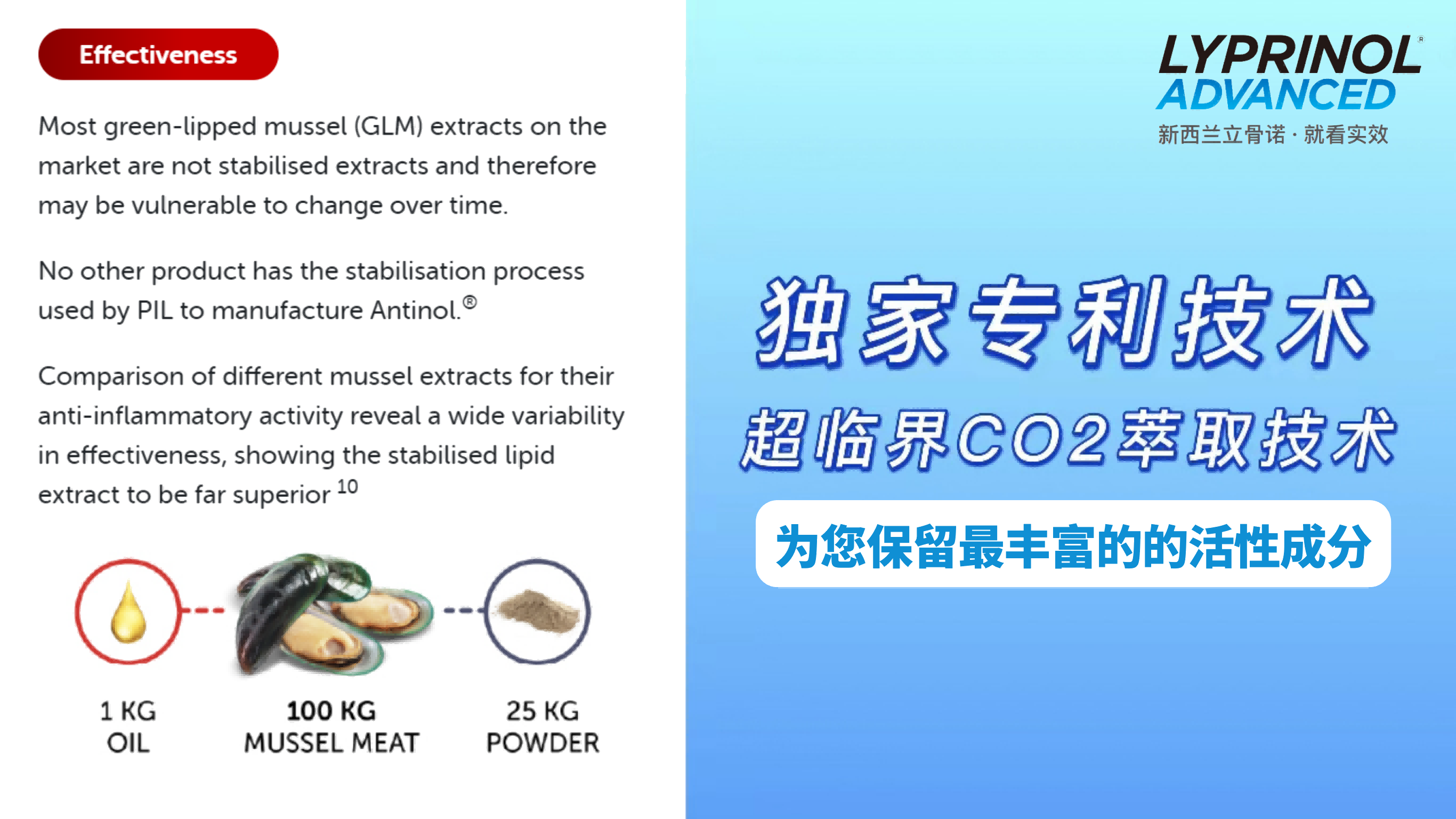 Effectiveness

Most green-lipped mussel (GLM) extracts on the market are not stabilised extracts and therefore may be vulnerable to change over time.

No other product has the stabilisation process used by PIL to manufacture Antinol.®

Comparison of different mussel extracts for their anti-inflammatory activity reveal a wide variability in effectiveness, showing the stabilised lipid extract to be far superior $^{10}$

1 KG
OIL

100 KG
MUSSEL MEAT

25 KG
POWDER

LYPRINOL®
ADVANCED
新西兰立骨诺 · 就看实效

独家专利技术
超临界CO2萃取技术
为您保留最丰富的的活性成分